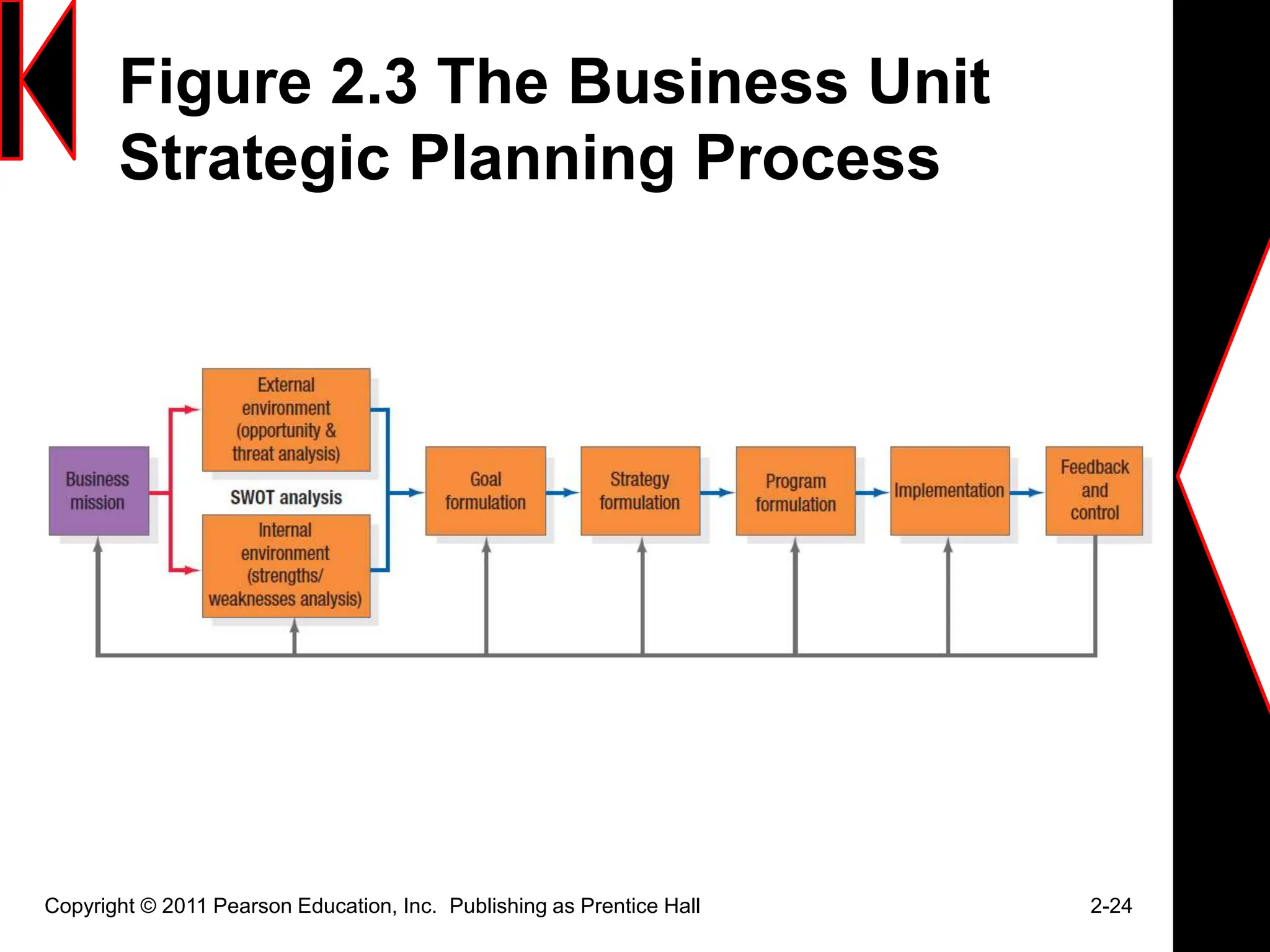 Figure 2.3 The Business Unit Strategic Planning Process

Business mission

External environment (opportunity & threat analysis)

SWOT analysis

Internal environment (strengths/ weaknesses analysis)

Goal formulation

Strategy formulation

Program formulation

Implementation

Feedback and control

Copyright © 2011 Pearson Education, Inc. Publishing as Prentice Hall

2-24